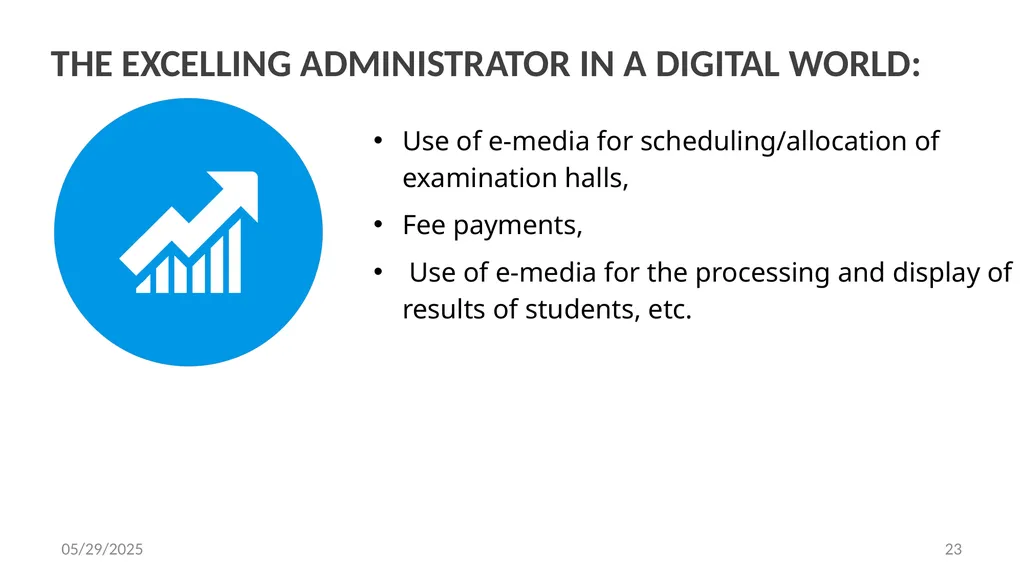 THE EXCELLING ADMINISTRATOR IN A DIGITAL WORLD:

• Use of e-media for scheduling/allocation of examination halls,

• Fee payments,

• Use of e-media for the processing and display of results of students, etc.

05/29/2025

23